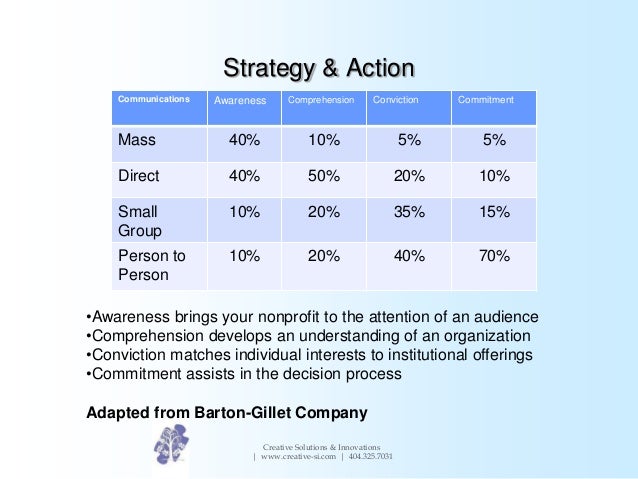 Strategy & Action

| Communications | Awareness | Comprehension | Conviction | Commitment |
|---|---|---|---|---|
| Mass | 40% | 10% | 5% | 5% |
| Direct | 40% | 50% | 20% | 10% |
| Small Group | 10% | 20% | 35% | 15% |
| Person to Person | 10% | 20% | 40% | 70% |

•Awareness brings your nonprofit to the attention of an audience
•Comprehension develops an understanding of an organization
•Conviction matches individual interests to institutional offerings
•Commitment assists in the decision process

Adapted from Barton-Gillet Company

Creative Solutions & Innovations
| www.creative-si.com | 404.325.7031